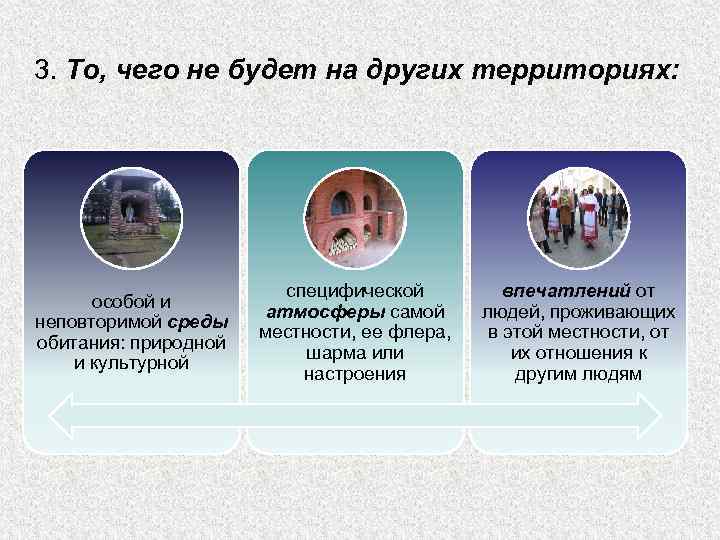 3. То, чего не будет на других территориях:

особой и неповторимой среды обитания: природной и культурной

специфической атмосферы самой местности, ее флера, шарма или настроения

впечатлений от людей, проживающих в этой местности, от их отношения к другим людям